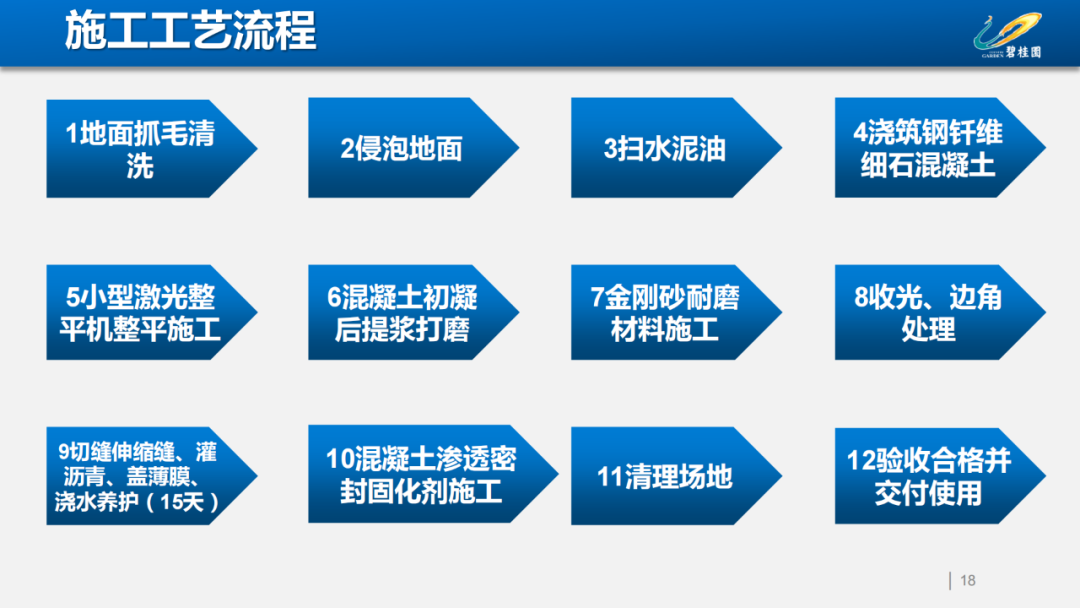 施工工艺流程

GARDEN 碧桂园

1地面抓毛清洗

2侵泡地面

3扫水泥油

4浇筑钢钎维细石混凝土

5小型激光整平机整平施工

6混凝土初凝后提浆打磨

7金刚砂耐磨材料施工

8收光、边角处理

9切缝伸缩缝、灌沥青、盖薄膜、浇水养护（15天）

10混凝土渗透密封固化剂施工

11清理场地

12验收合格并交付使用

18